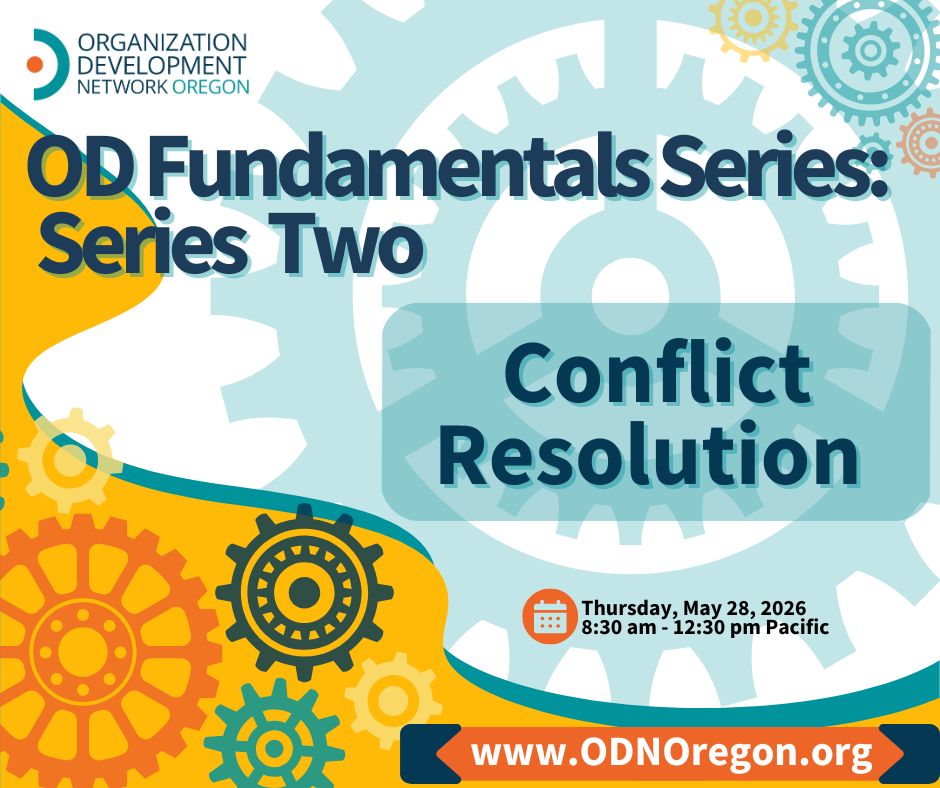 ORGANIZATION DEVELOPMENT NETWORK OREGON

OD Fundamentals Series: Series Two

Conflict Resolution

Thursday, May 28, 2026
8:30 am - 12:30 pm Pacific

www.ODNOregon.org